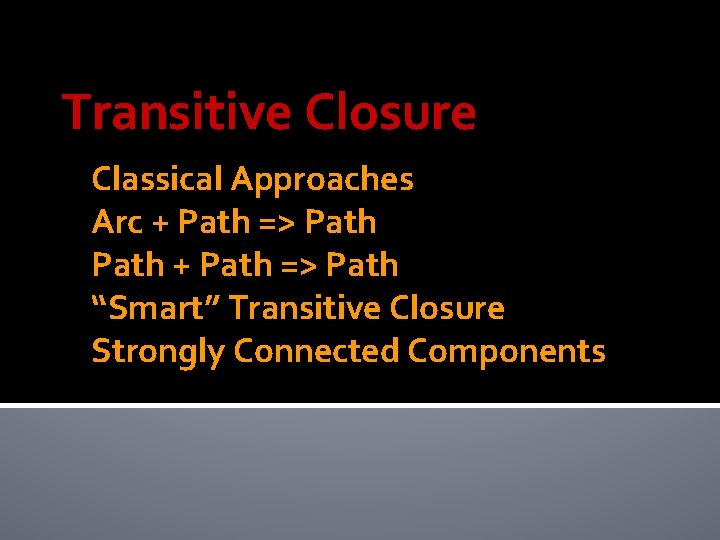 Transitive Closure

Classical Approaches
Arc + Path => Path
Path + Path => Path
“Smart” Transitive Closure
Strongly Connected Components